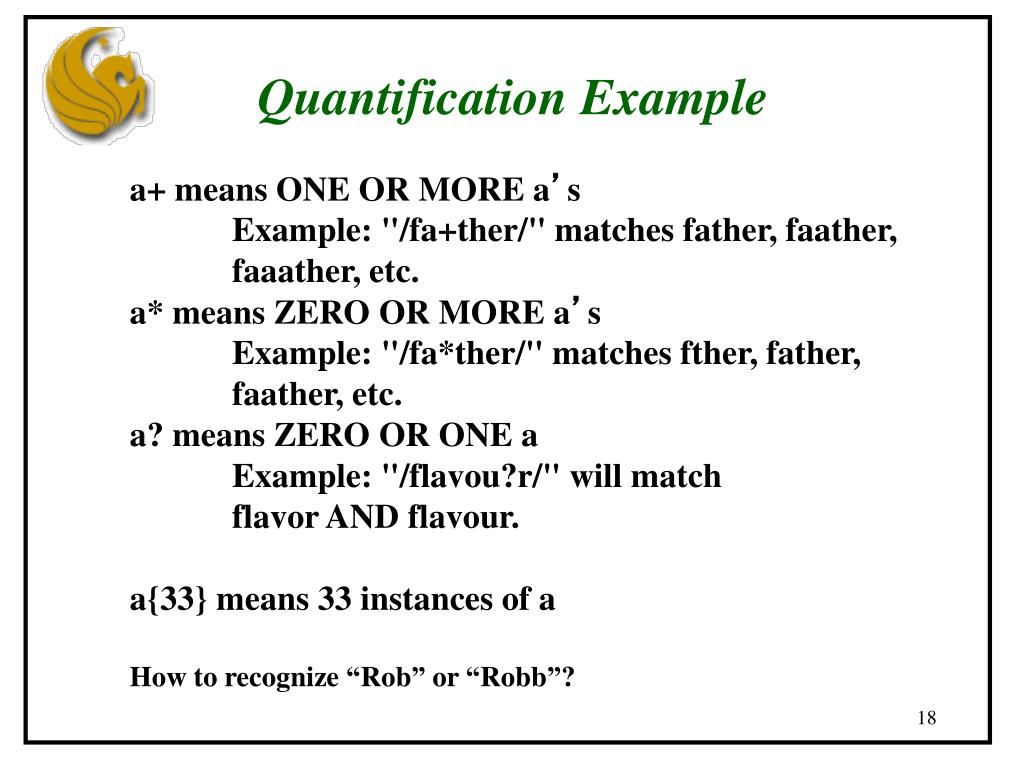 Quantification Example

a+ means ONE OR MORE a’s
Example: "/fa+ther/" matches father, faather, faaather, etc.
a* means ZERO OR MORE a’s
Example: "/fa*ther/" matches fther, father, faather, etc.
a? means ZERO OR ONE a
Example: "/flavou?r/" will match flavor AND flavour.

a{33} means 33 instances of a

How to recognize “Rob” or “Robb”?

18